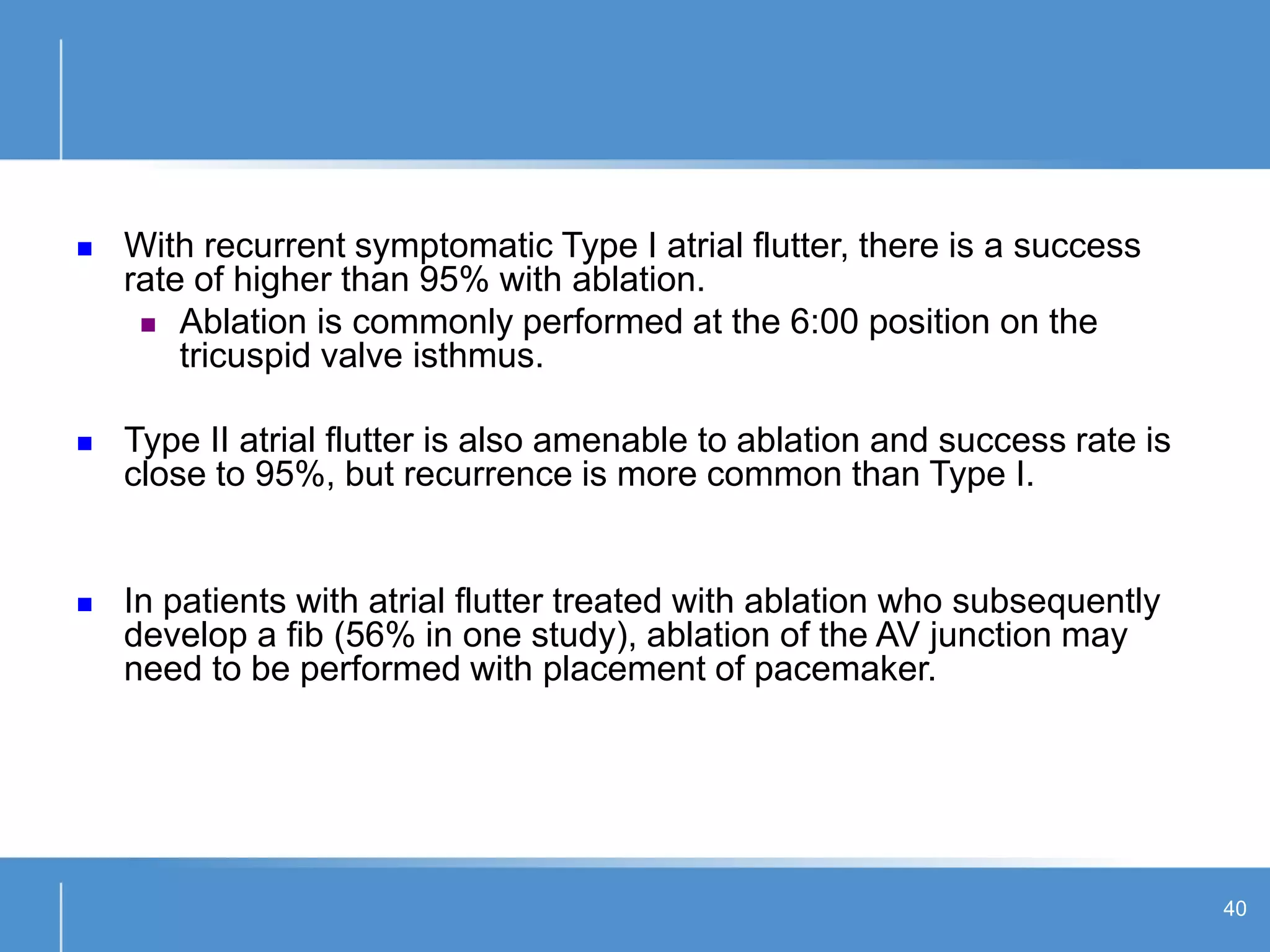 With recurrent symptomatic Type I atrial flutter, there is a success rate of higher than 95% with ablation.

Ablation is commonly performed at the 6:00 position on the tricuspid valve isthmus.

Type II atrial flutter is also amenable to ablation and success rate is close to 95%, but recurrence is more common than Type I.

In patients with atrial flutter treated with ablation who subsequently develop a fib (56% in one study), ablation of the AV junction may need to be performed with placement of pacemaker.

40